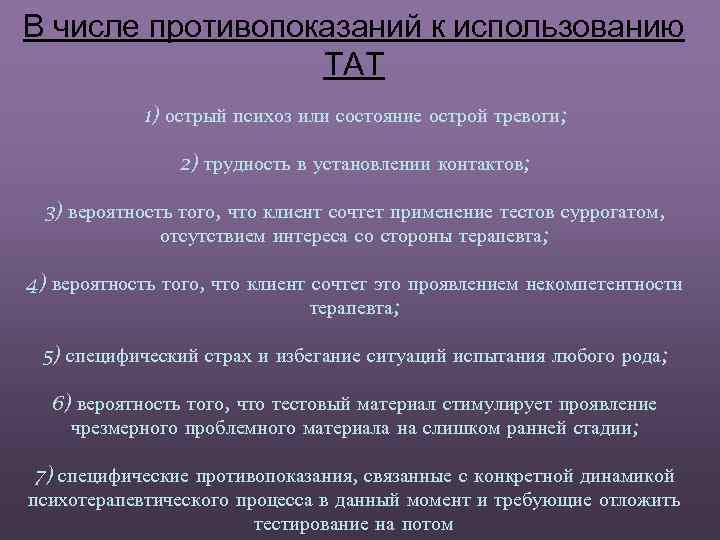 В числе противопоказаний к использованию ТАТ

1) острый психоз или состояние острой тревоги;

2) трудность в установлении контактов;

3) вероятность того, что клиент сочтет применение тестов суррогатом, отсутствием интереса со стороны терапевта;

4) вероятность того, что клиент сочтет это проявлением некомпетентности терапевта;

5) специфический страх и избегание ситуаций испытания любого рода;

6) вероятность того, что тестовый материал стимулирует проявление чрезмерного проблемного материала на слишком ранней стадии;

7) специфические противопоказания, связанные с конкретной динамикой психотерапевтического процесса в данный момент и требующие отложить тестирование на потом